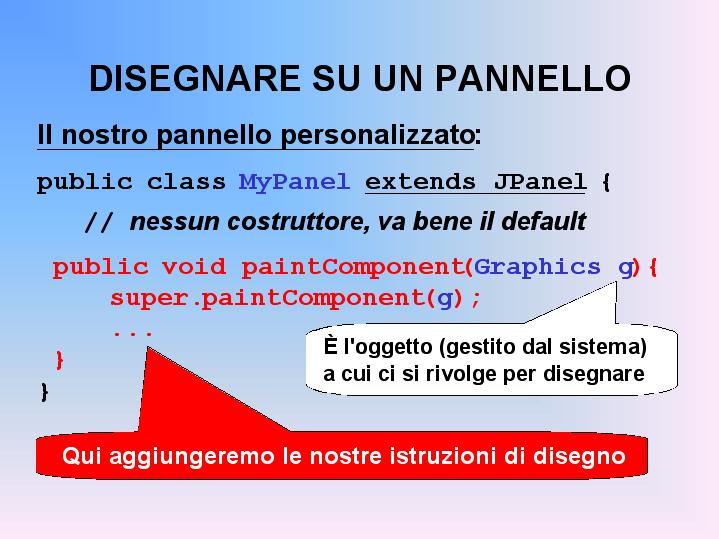 DISEGNARE SU UN PANNELLO

Il nostro pannello personalizzato:

public class MyPanel extends JPanel {

// nessun costruttore, va bene il default

public void paintComponent(Graphics g){
super.paintComponent(g);
...
}
}

È l'oggetto (gestito dal sistema) a cui ci si rivolge per disegnare

Qui aggiungeremo le nostre istruzioni di disegno